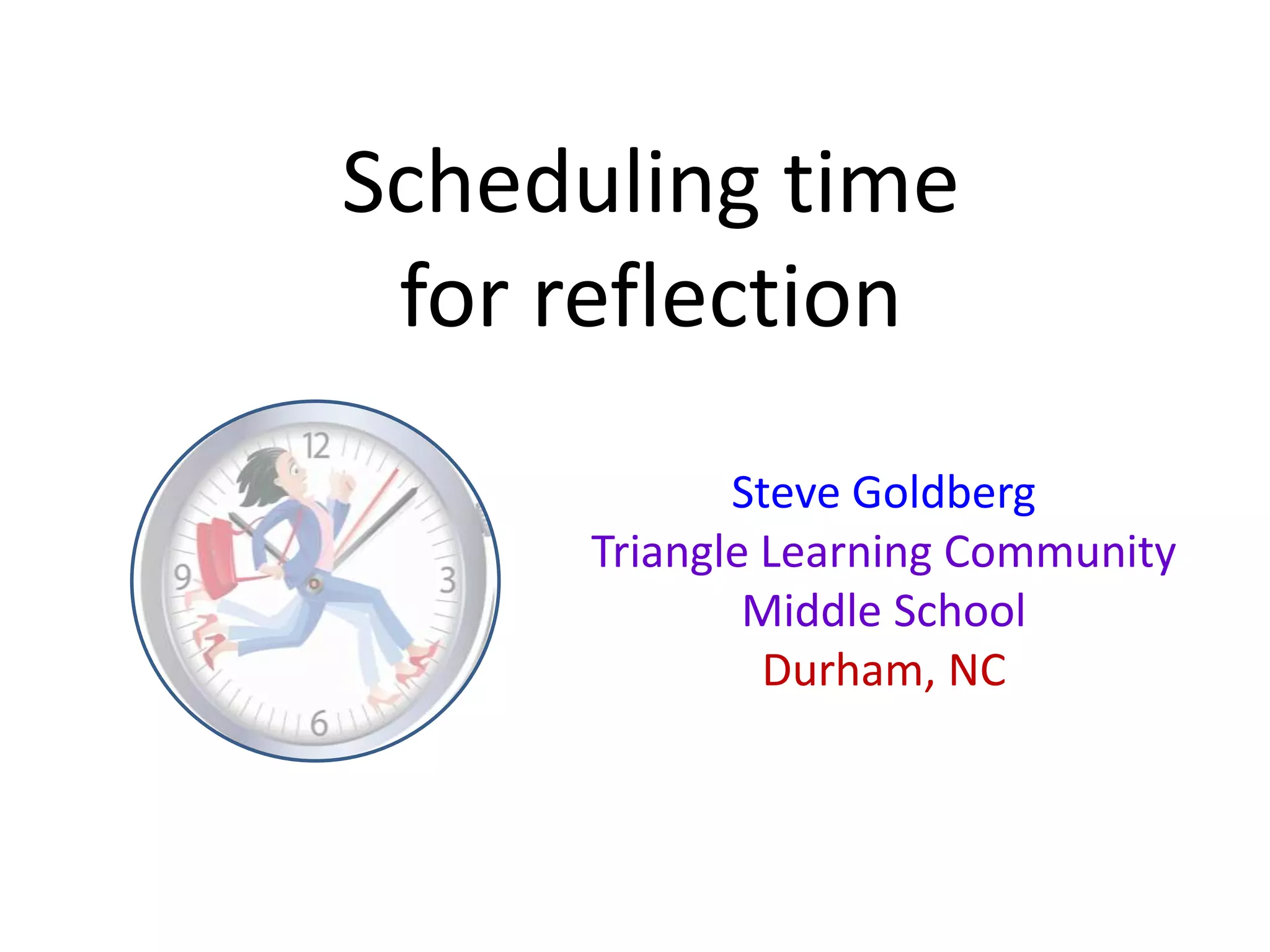 Scheduling time for reflection

12
3
6
9

Steve Goldberg
Triangle Learning Community Middle School
Durham, NC